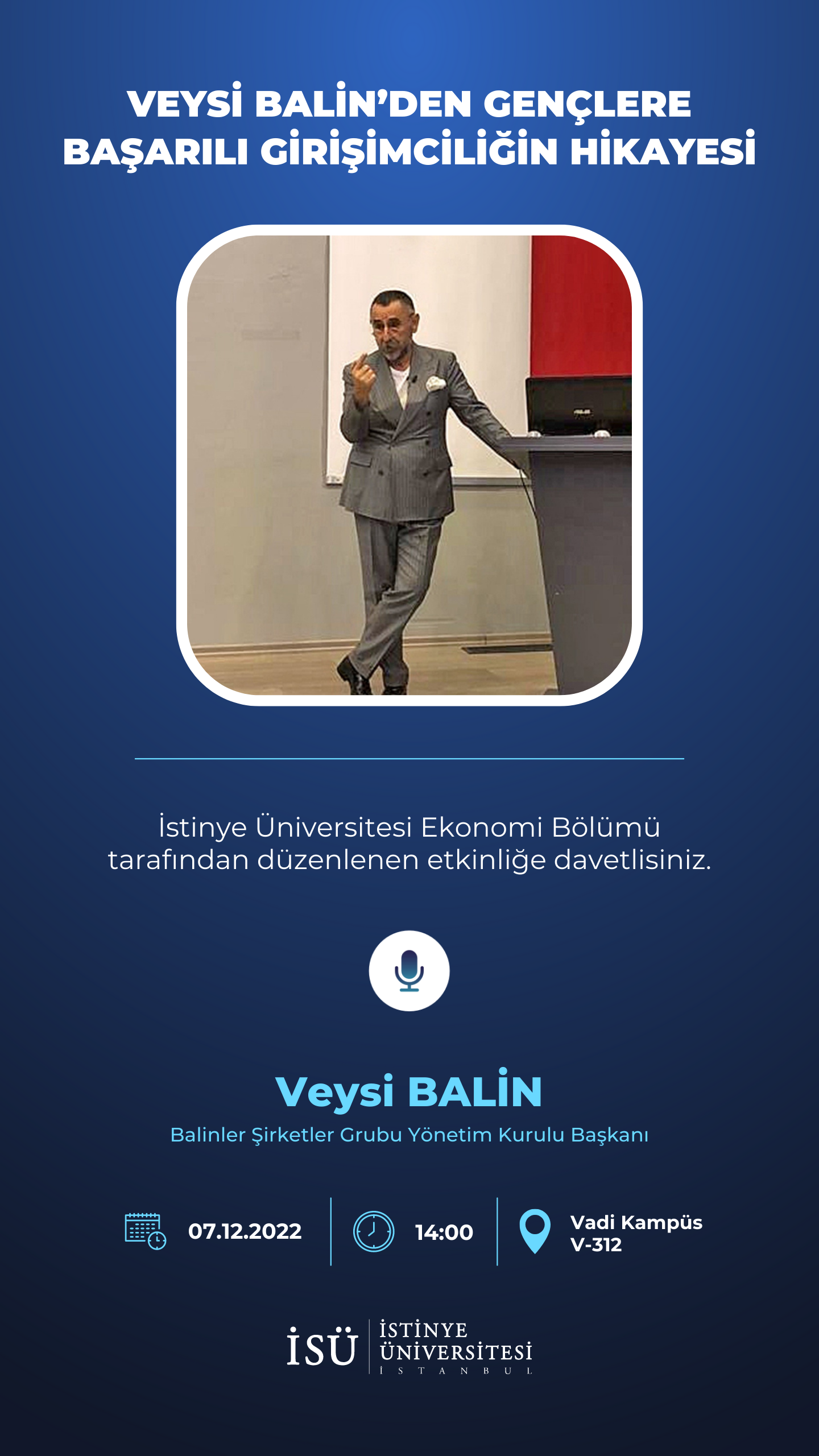 VEYSİ BALİN'DEN GENÇLERE BAŞARILI GİRİŞİMCİLİĞİN HİKAYESİ

İstinye Üniversitesi Ekonomi Bölümü tarafından düzenlenen etkinliğe davetlisiniz.

Veysi BALİN

Balinler Şirketler Grubu Yönetim Kurulu Başkanı

07.12.2022

14:00

Vadi Kampüs
V-312

İSÜ İSTİNYE ÜNİVERSİTESİ İSTANBUL